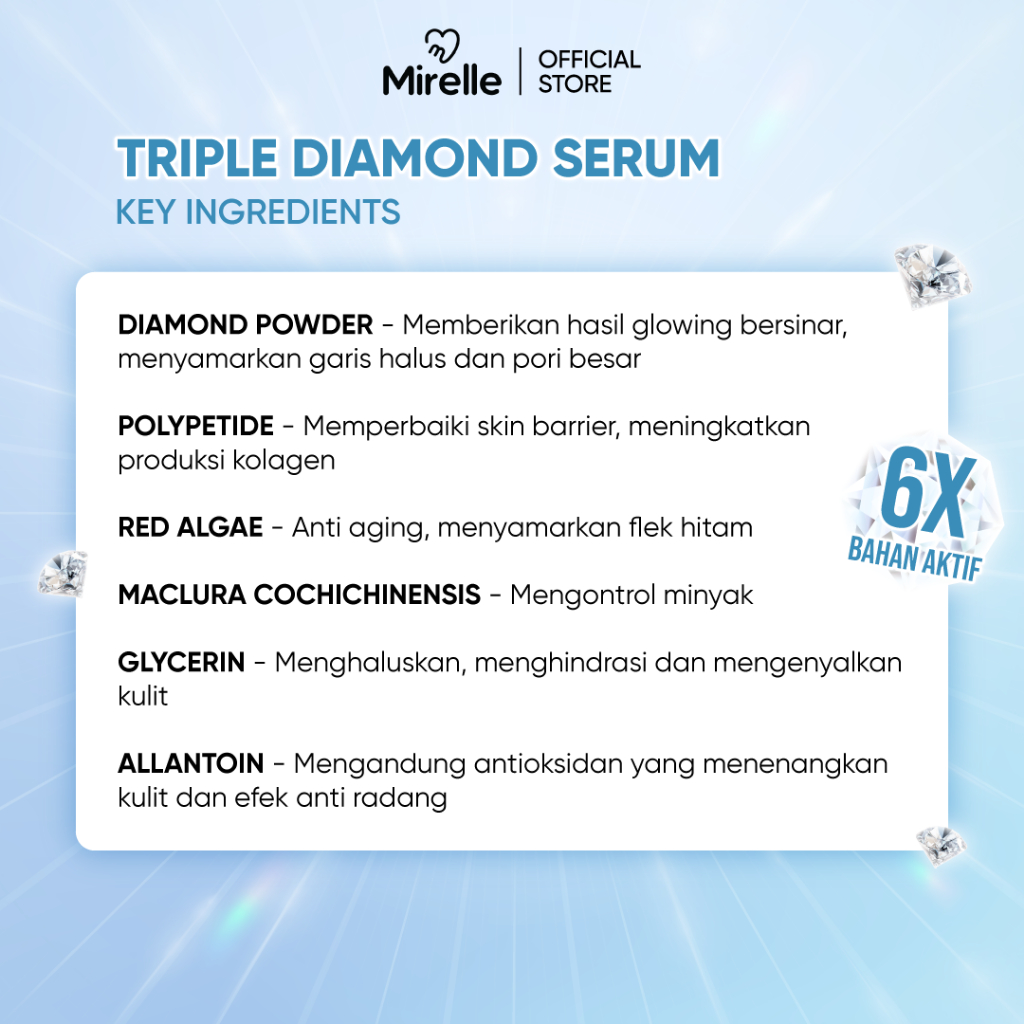 Mirelle | OFFICIAL STORE

TRIPLE DIAMOND SERUM
KEY INGREDIENTS

DIAMOND POWDER - Memberikan hasil glowing bersinar, menyamarkan garis halus dan pori besar

POLYPETIDE - Memperbaiki skin barrier, meningkatkan produksi kolagen

RED ALGAE - Anti aging, menyamarkan flek hitam

MACLURA COCHICHINENSIS - Mengontrol minyak

GLYCERIN - Menghaluskan, menghindrasi dan mengenyalkan kulit

ALLANTOIN - Mengandung antioksidan yang menenangkan kulit dan efek anti radang

6X
BAHAN AKTIF